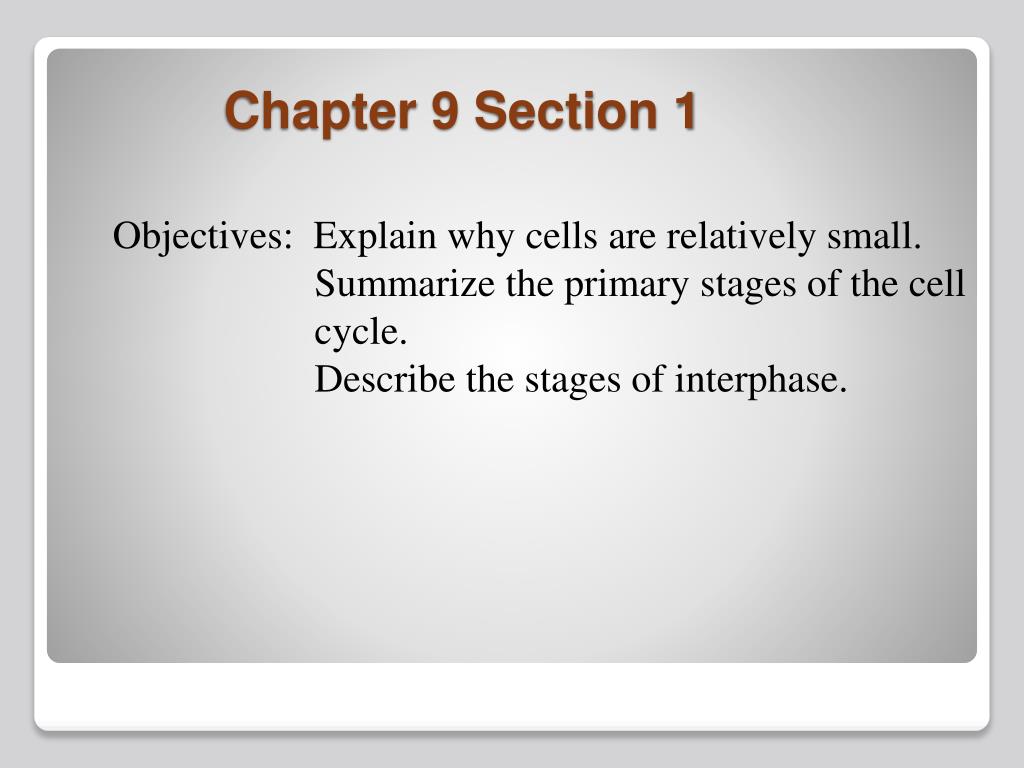 Chapter 9 Section 1

Objectives: Explain why cells are relatively small.
Summarize the primary stages of the cell cycle.
Describe the stages of interphase.